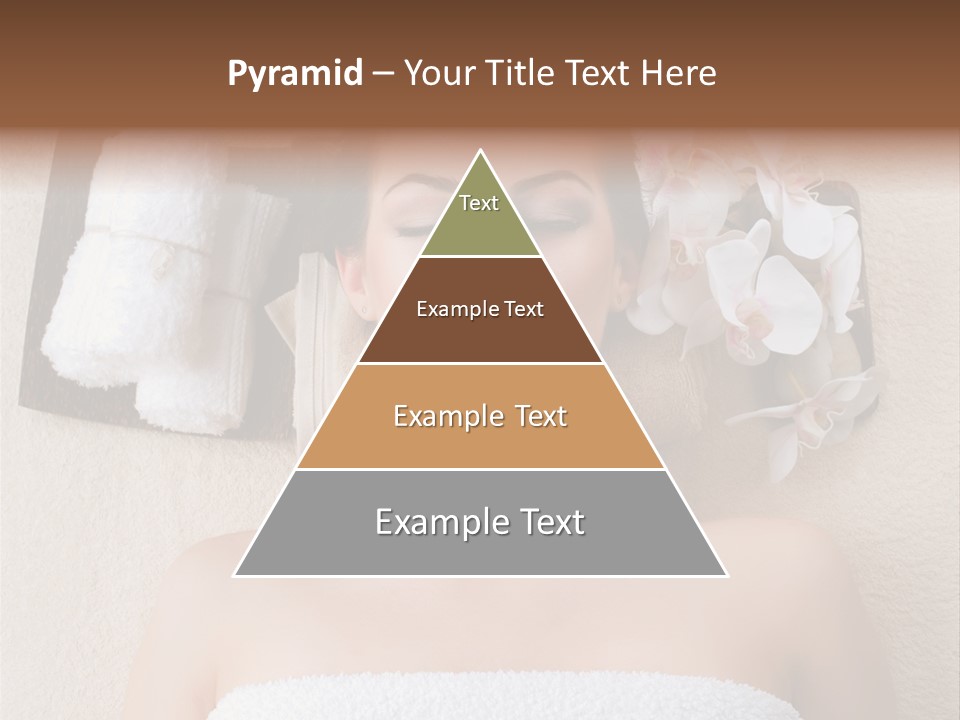 Pyramid – Your Title Text Here

Text

Example Text

Example Text

Example Text